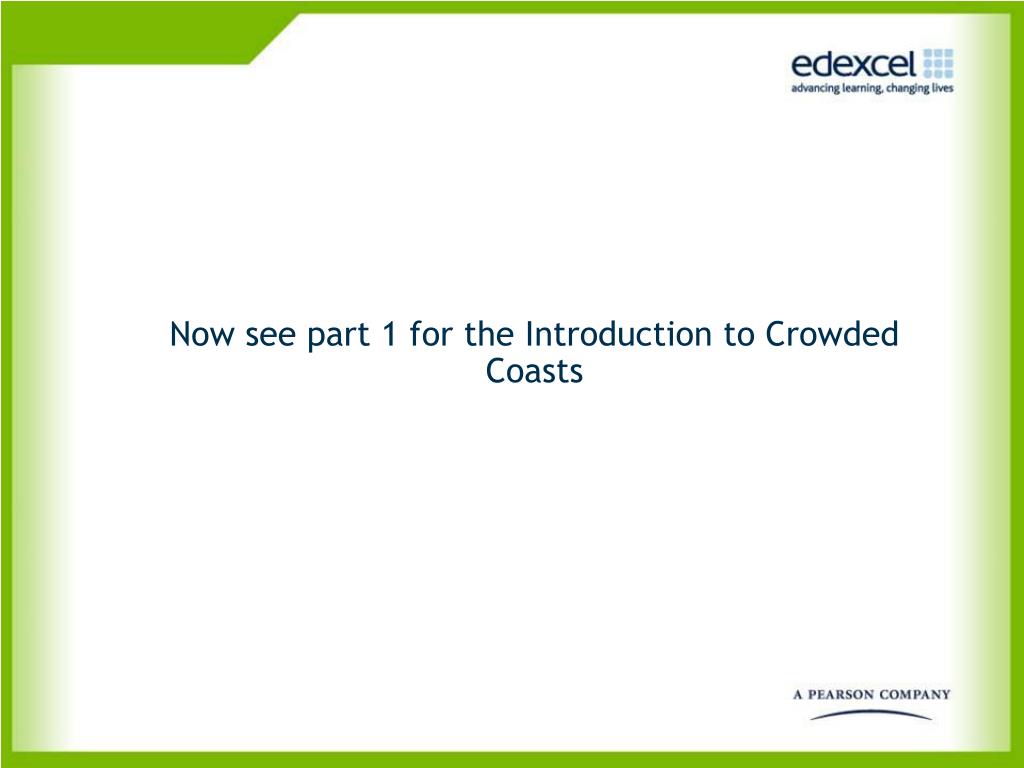 edexcel
advancing learning, changing lives

Now see part 1 for the Introduction to Crowded Coasts

A PEARSON COMPANY